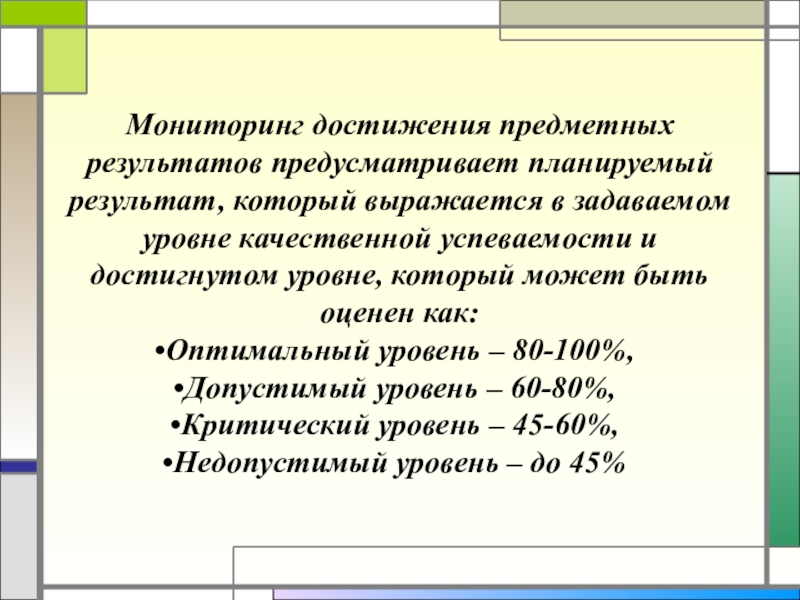 Мониторинг достижения предметных результатов предусматривает планируемый результат, который выражается в задаваемом уровне качественной успеваемости и достигнутом уровне, который может быть оценен как:
•Оптимальный уровень – 80-100%,
•Допустимый уровень – 60-80%,
•Критический уровень – 45-60%,
•Недопустимый уровень – до 45%